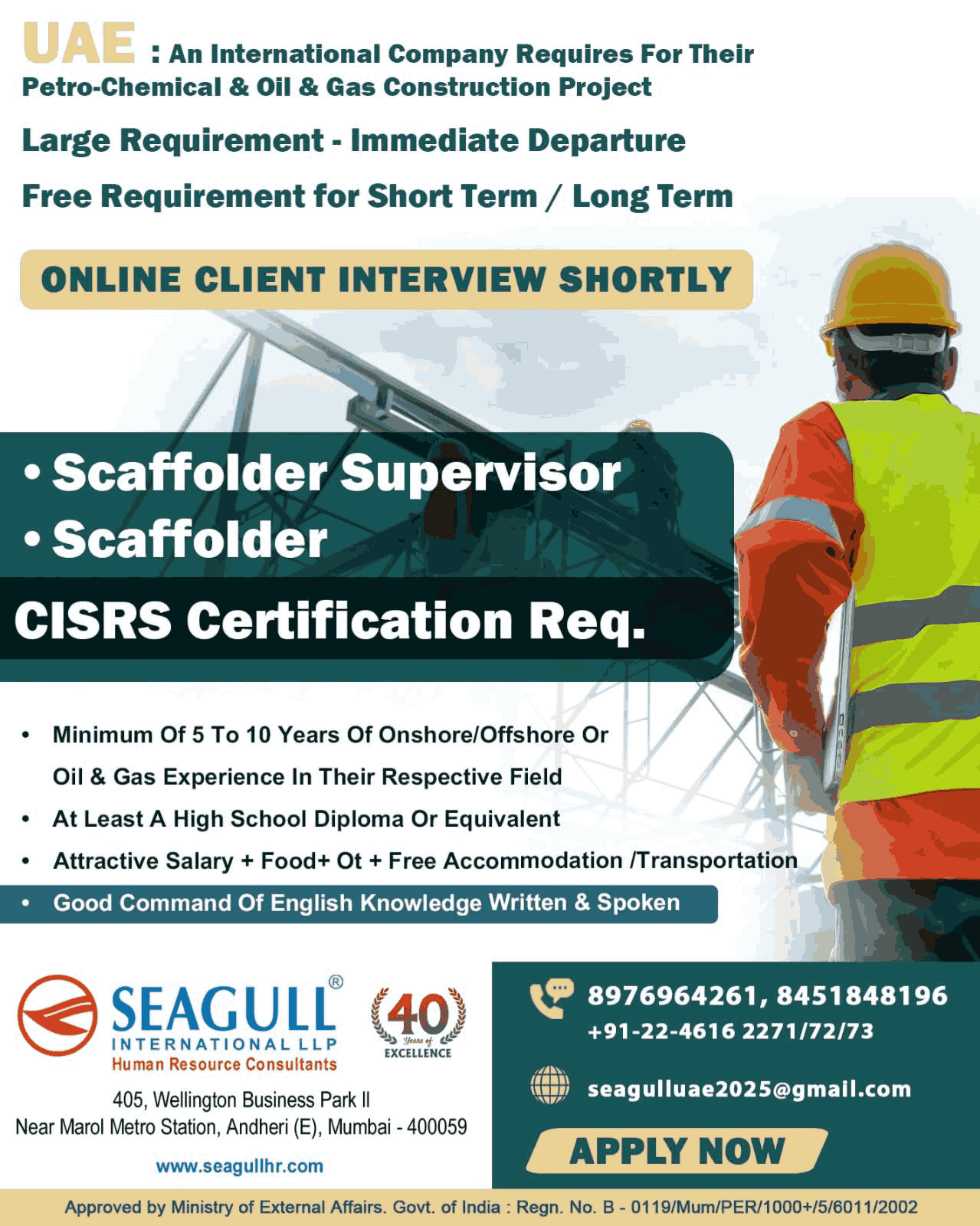 UAE : An International Company Requires For Their Petro-Chemical & Oil & Gas Construction Project

Large Requirement - Immediate Departure

Free Requirement for Short Term / Long Term

ONLINE CLIENT INTERVIEW SHORTLY

• Scaffolder Supervisor
• Scaffolder

CISRS Certification Req.

• Minimum Of 5 To 10 Years Of Onshore/Offshore Or Oil & Gas Experience In Their Respective Field
• At Least A High School Diploma Or Equivalent
• Attractive Salary + Food+ Ot + Free Accommodation /Transportation
• Good Command Of English Knowledge Written & Spoken

SEAGULL®
INTERNATIONAL LLP
Human Resource Consultants

40 Years of EXCELLENCE

405, Wellington Business Park II
Near Marol Metro Station, Andheri (E), Mumbai - 400059

www.seagullhr.com

8976964261, 8451848196
+91-22-4616 2271/72/73

seagulluae2025@gmail.com

APPLY NOW

Approved by Ministry of External Affairs. Govt. of India : Regn. No. B - 0119/Mum/PER/1000+/5/6011/2002